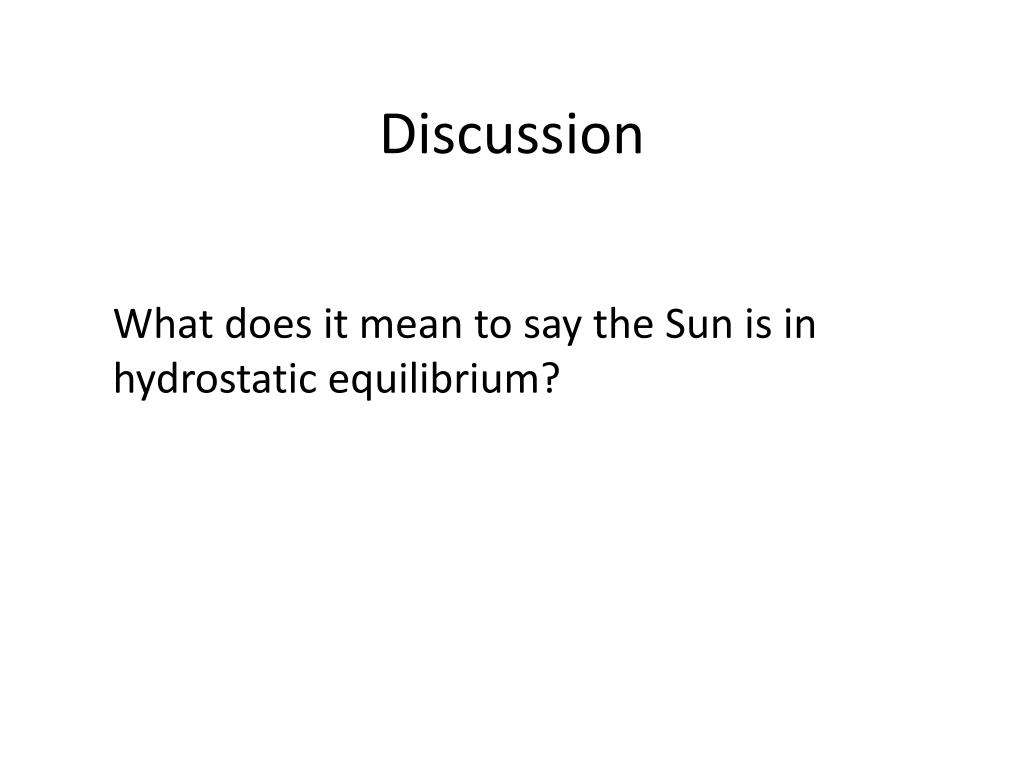 Discussion

What does it mean to say the Sun is in hydrostatic equilibrium?